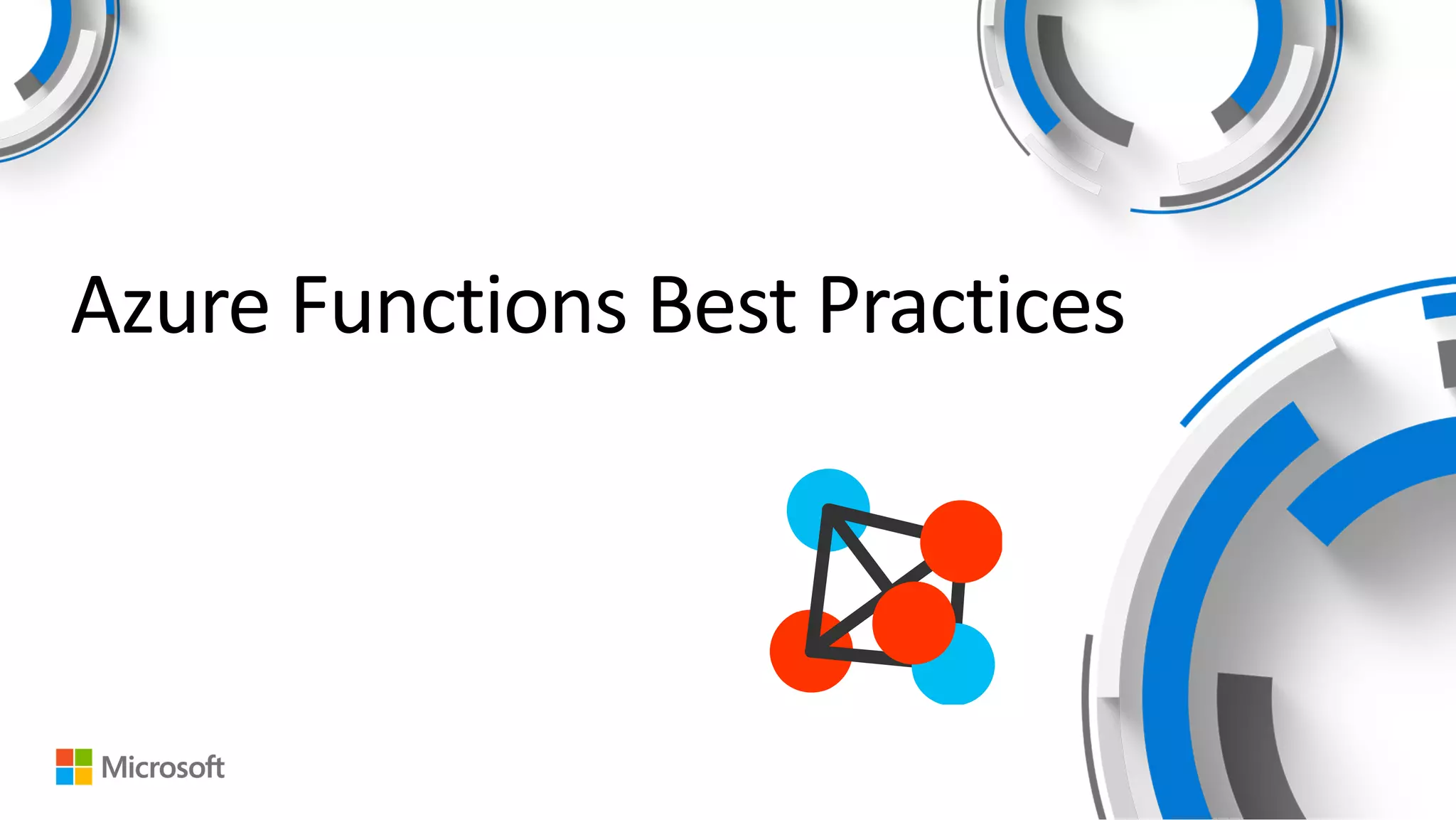 Azure Functions Best Practices

Microsoft